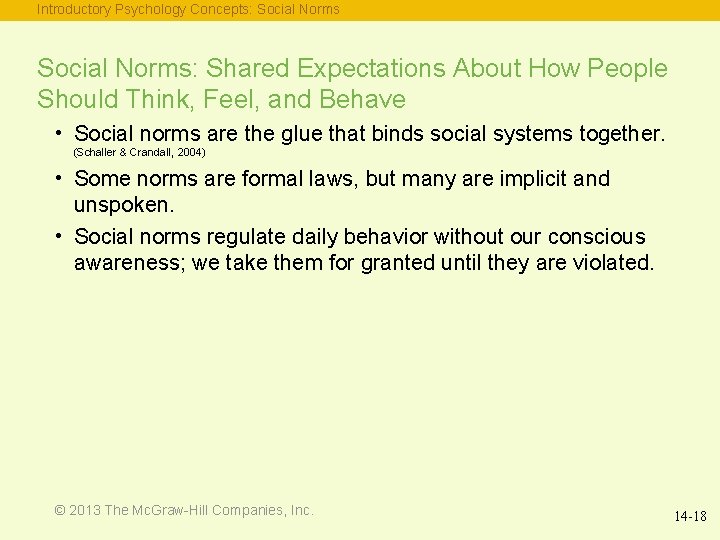 Introductory Psychology Concepts: Social Norms

Social Norms: Shared Expectations About How People Should Think, Feel, and Behave

• Social norms are the glue that binds social systems together. (Schaller & Crandall, 2004)

• Some norms are formal laws, but many are implicit and unspoken.

• Social norms regulate daily behavior without our conscious awareness; we take them for granted until they are violated.

© 2013 The McGraw-Hill Companies, Inc.

14-18